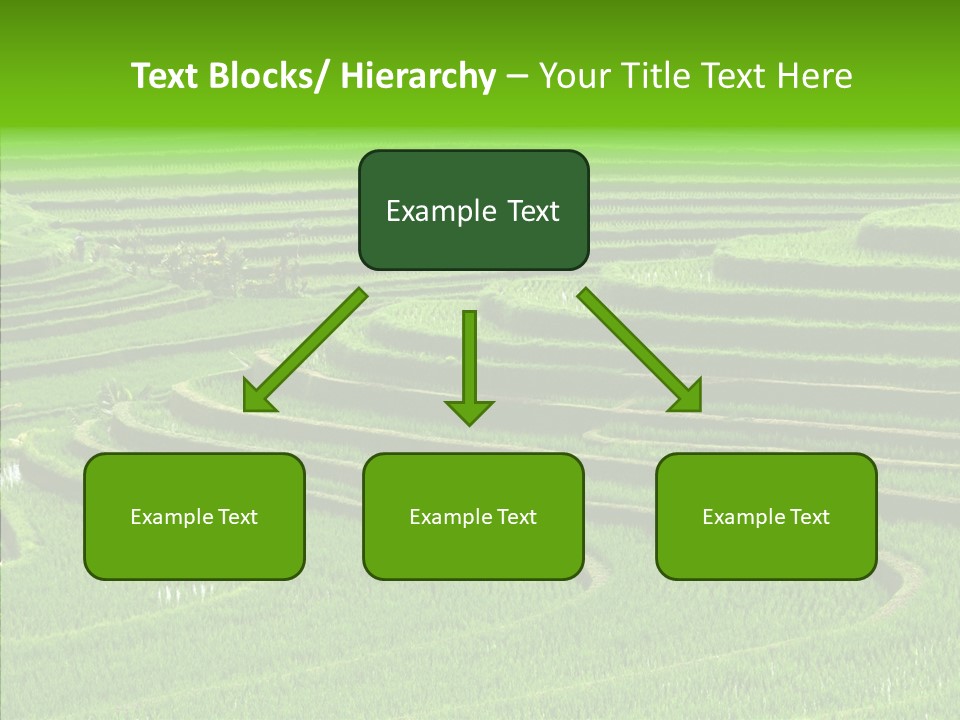 Text Blocks/ Hierarchy – Your Title Text Here

Example Text

Example Text

Example Text

Example Text